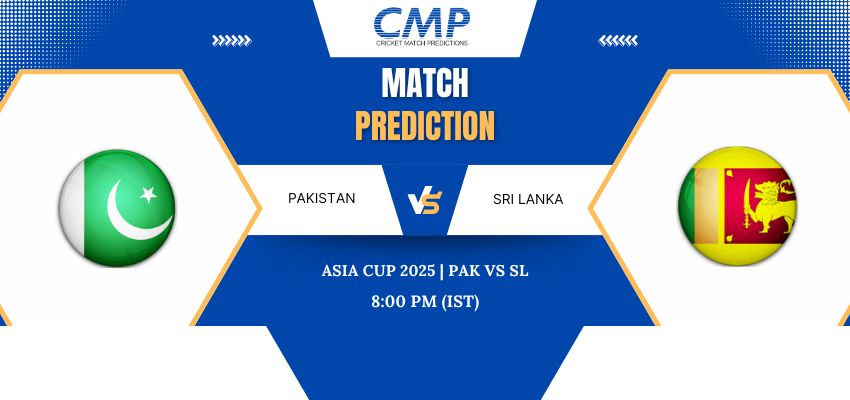 CMP
CRICKET MATCH PREDICTIONS

MATCH
PREDICTION

PAKISTAN VS SRI LANKA

ASIA CUP 2025 | PAK VS SL
8:00 PM (IST)